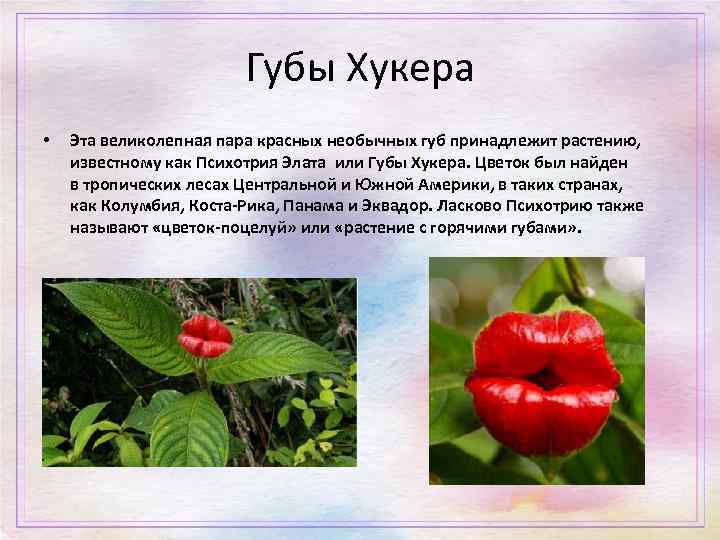 Губы Хукера

• Эта великолепная пара красных необычных губ принадлежит растению, известному как Психотрия Элата  или Губы Хукера. Цветок был найден в тропических лесах Центральной и Южной Америки, в таких странах, как Колумбия, Коста-Рика, Панама и Эквадор. Ласково Психотрию также называют «цветок-поцелуй» или «растение с горячими губами».